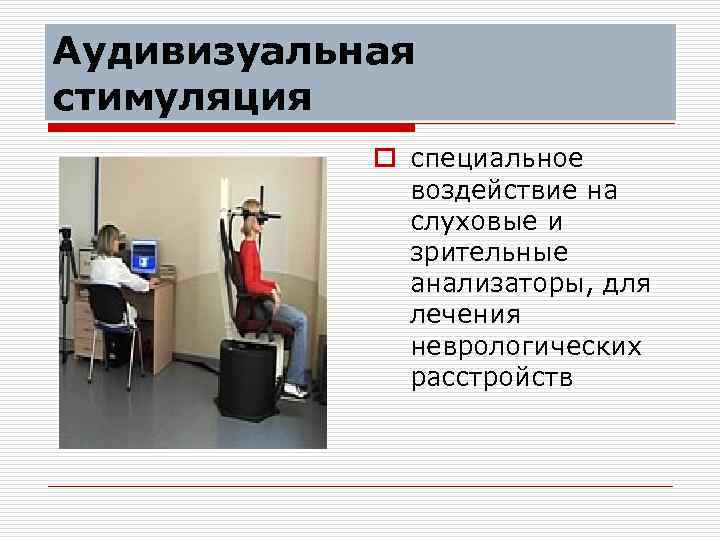 Аудивизуальная стимуляция

специальное воздействие на слуховые и зрительные анализаторы, для лечения неврологических расстройств